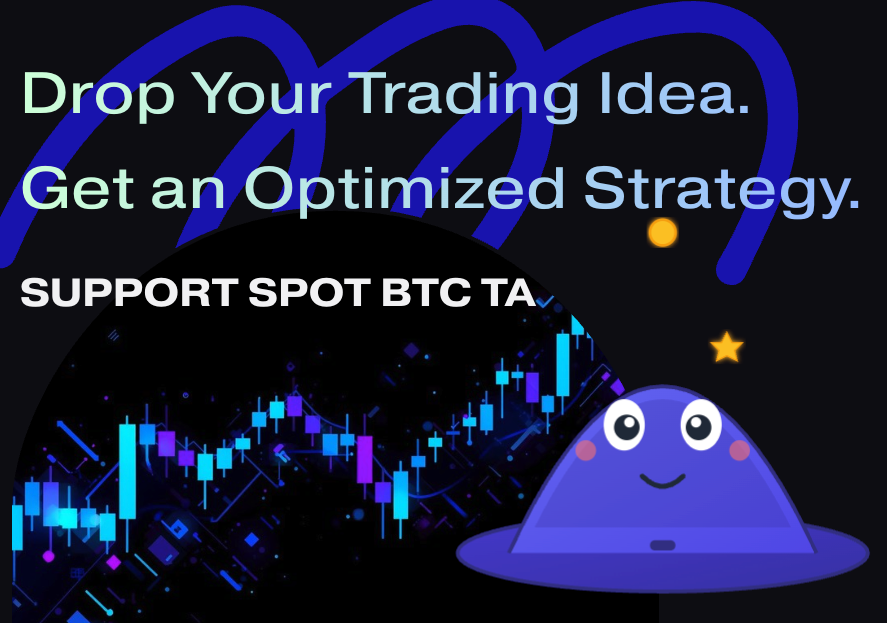 Drop Your Trading Idea.

Get an Optimized Strategy.

SUPPORT SPOT BTC TA